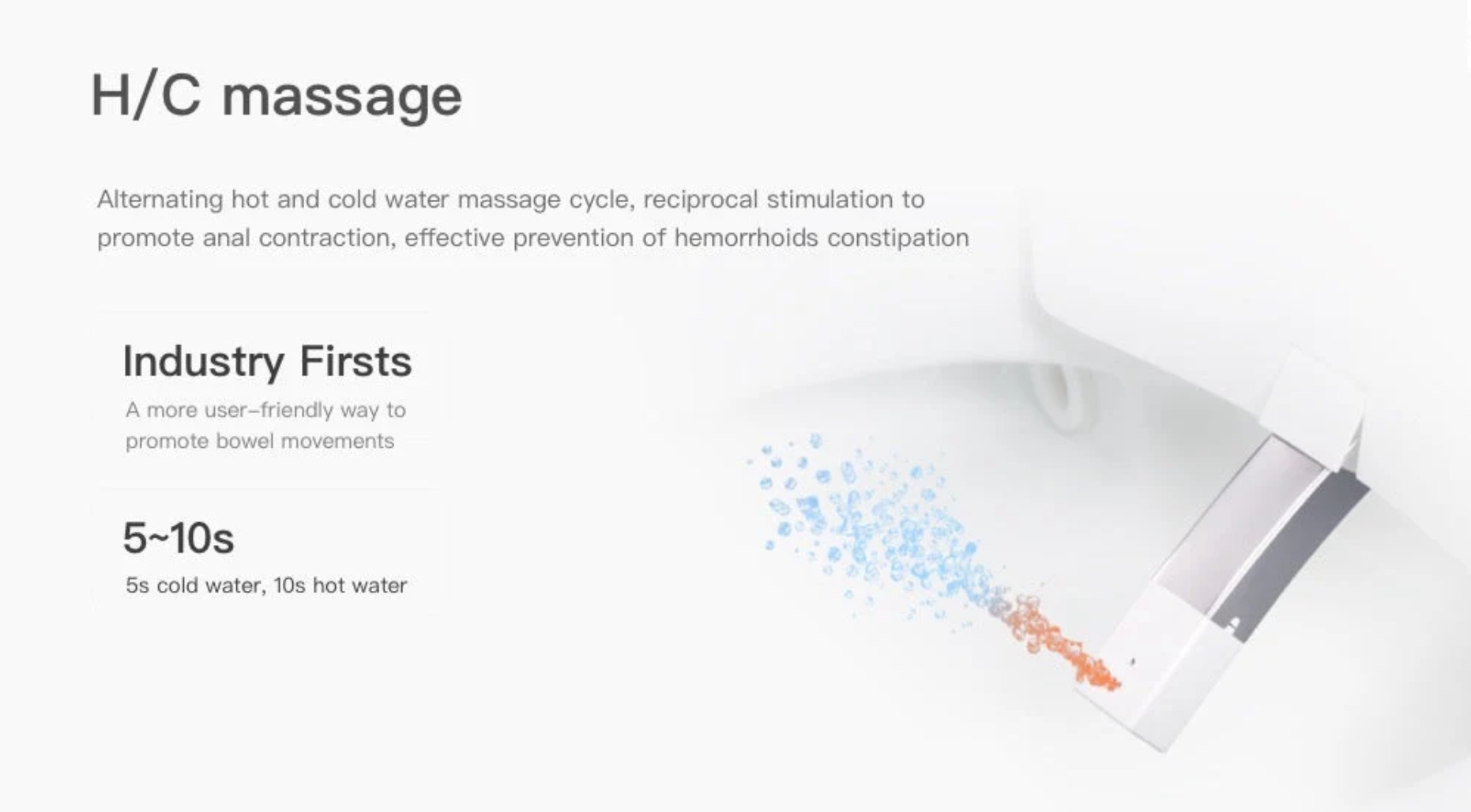 H/C massage

Alternating hot and cold water massage cycle, reciprocal stimulation to promote anal contraction, effective prevention of hemorrhoids constipation

Industry Firsts

A more user-friendly way to promote bowel movements

5~10s

5s cold water, 10s hot water